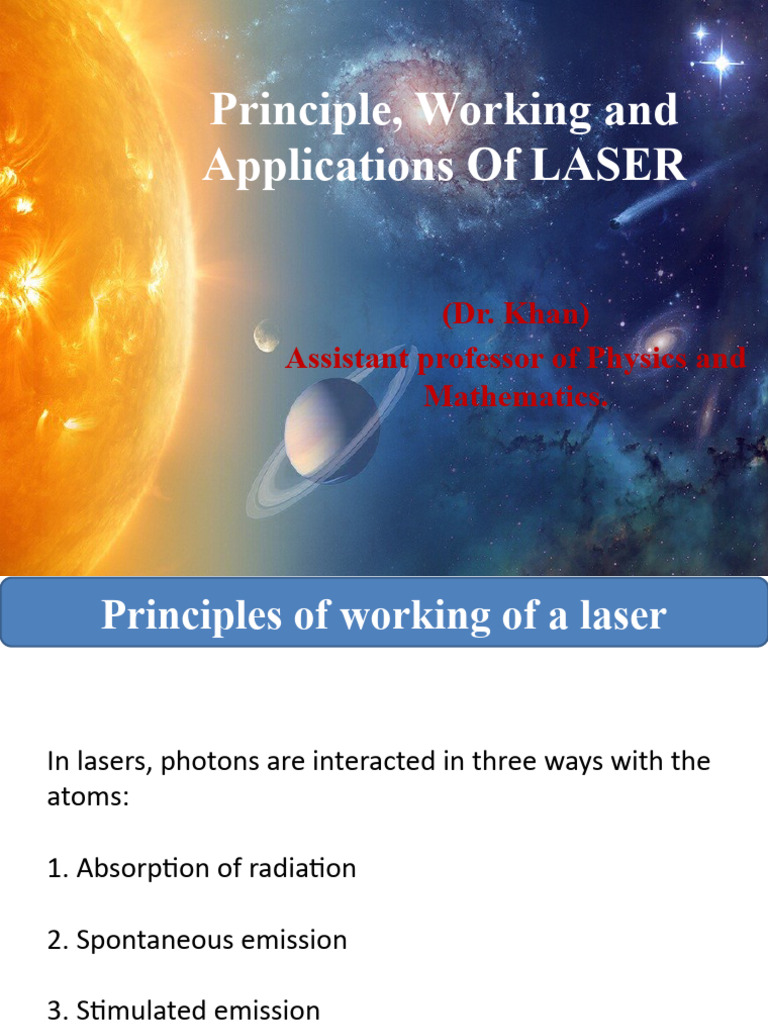 Principle, Working and Applications Of LASER

(Dr. Khan)
Assistant professor of Physics and Mathematics.

Principles of working of a laser

In lasers, photons are interacted in three ways with the atoms:

1. Absorption of radiation

2. Spontaneous emission

3. Stimulated emission